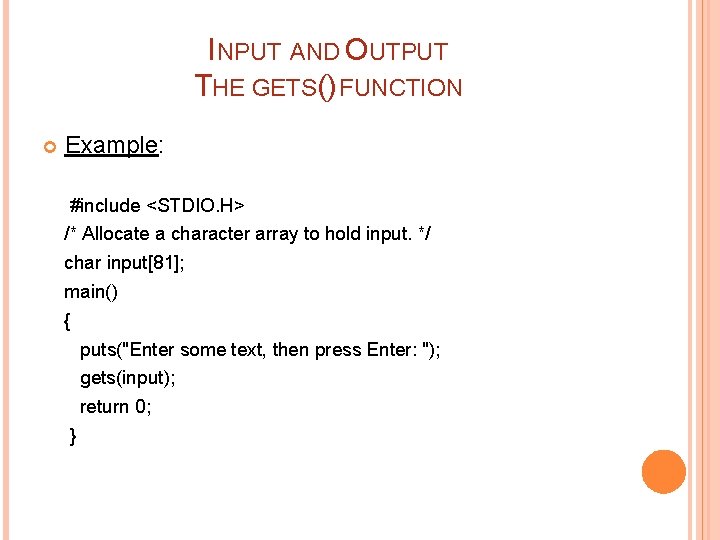 INPUT AND OUTPUT
THE GETS() FUNCTION

Example:

#include <STDIO.H>
/* Allocate a character array to hold input. */
char input[81];
main()
{
puts("Enter some text, then press Enter: ");
gets(input);
return 0;
}